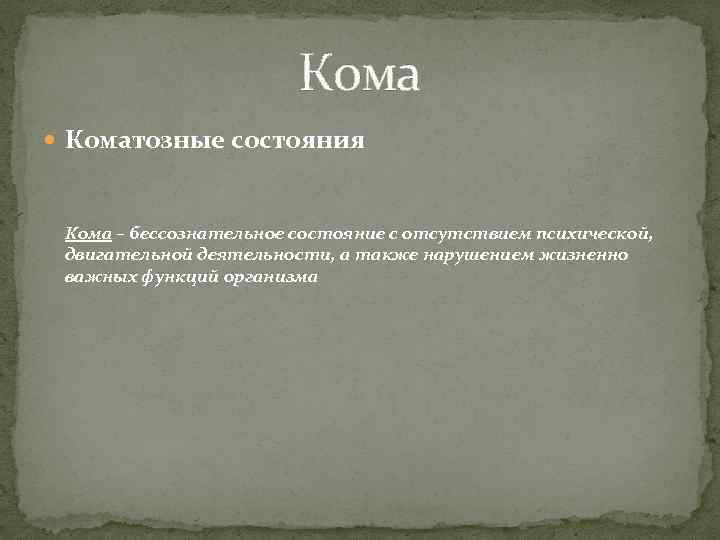 Кома

Коматозные состояния

Кома – бессознательное состояние с отсутствием психической, двигательной деятельности, а также нарушением жизненно важных функций организма